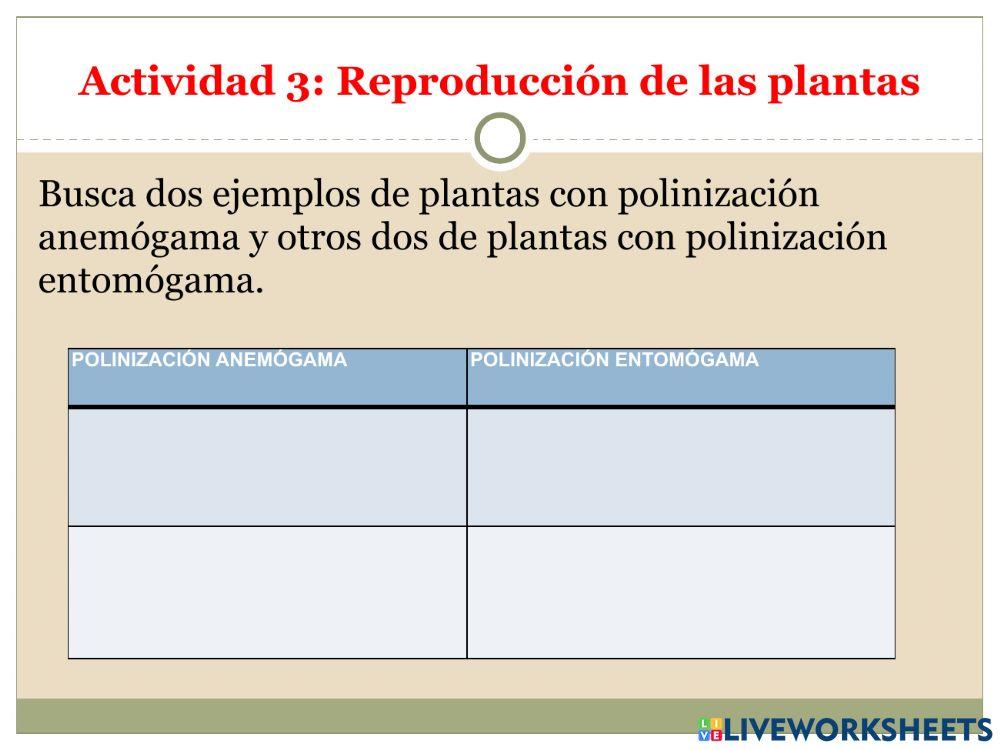 Actividad 3: Reproducción de las plantas

Busca dos ejemplos de plantas con polinización anemógama y otros dos de plantas con polinización entomógama.

| POLINIZACIÓN ANEMÓGAMA | POLINIZACIÓN ENTOMÓGAMA |
|---|---|
| | |
| | |

LIVEWORKSHEETS